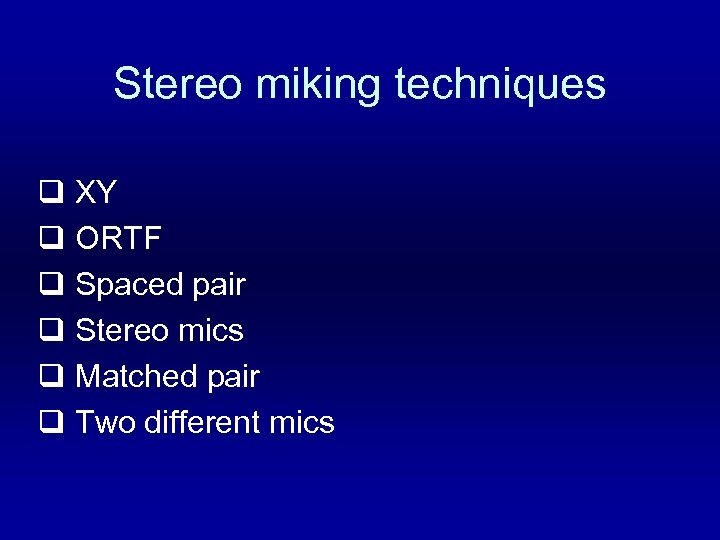 Stereo miking techniques

❑ XY
❑ ORTF
❑ Spaced pair
❑ Stereo mics
❑ Matched pair
❑ Two different mics